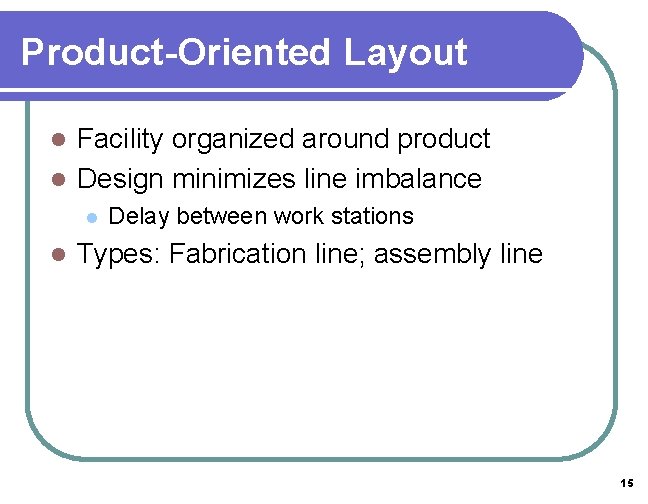 Product-Oriented Layout

- Facility organized around product
- Design minimizes line imbalance
  - Delay between work stations
- Types: Fabrication line; assembly line

15